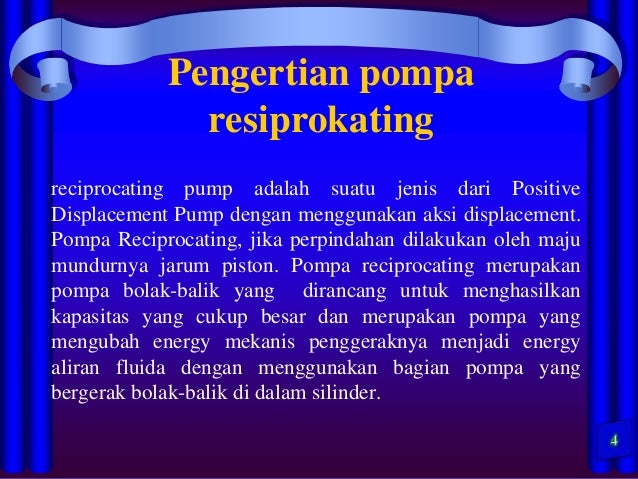 Pengertian pompa resiprokating

reciprocating pump adalah suatu jenis dari Positive Displacement Pump dengan menggunakan aksi displacement. Pompa Reciprocating, jika perpindahan dilakukan oleh maju mundurnya jarum piston. Pompa reciprocating merupakan pompa bolak-balik yang dirancang untuk menghasilkan kapasitas yang cukup besar dan merupakan pompa yang mengubah energy mekanis penggeraknya menjadi energy aliran fluida dengan menggunakan bagian pompa yang bergerak bolak-balik di dalam silinder.

4